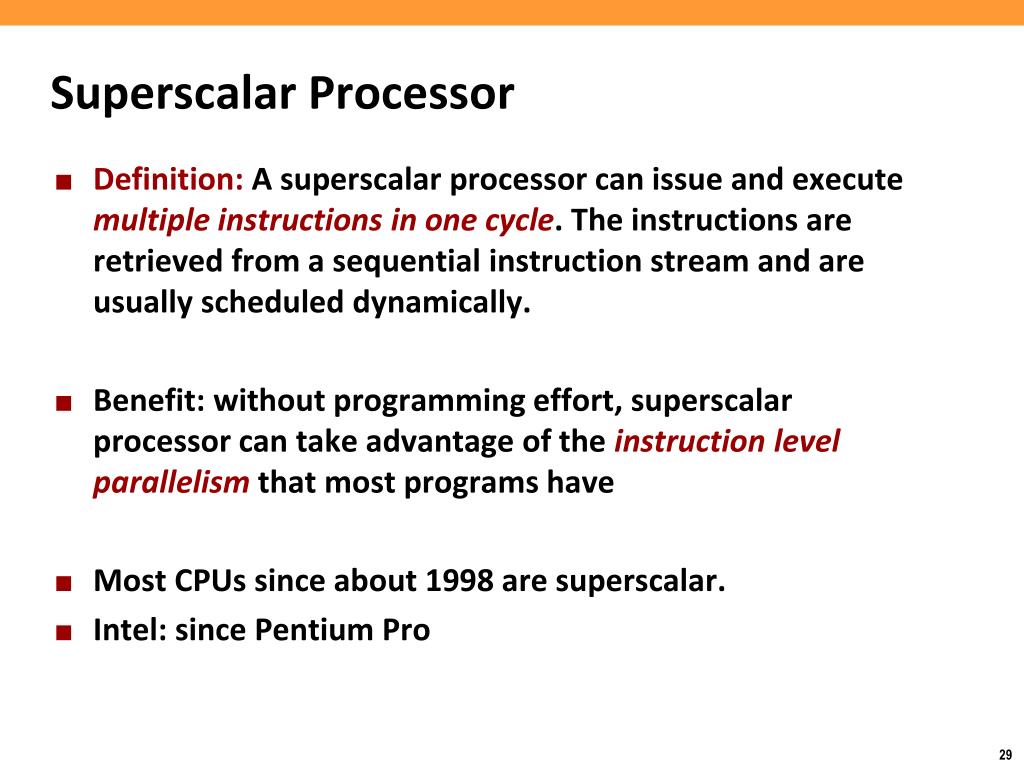 Superscalar Processor

■ Definition: A superscalar processor can issue and execute multiple instructions in one cycle. The instructions are retrieved from a sequential instruction stream and are usually scheduled dynamically.

■ Benefit: without programming effort, superscalar processor can take advantage of the instruction level parallelism that most programs have

■ Most CPUs since about 1998 are superscalar.

■ Intel: since Pentium Pro

29